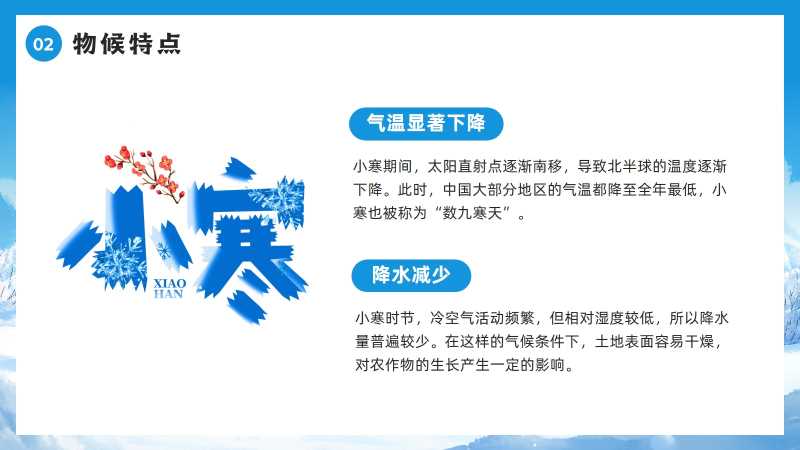 02 物候特点

小寒
XIAO
HAN

气温显著下降

小寒期间，太阳直射点逐渐南移，导致北半球的温度逐渐下降。此时，中国大部分地区的气温都降至全年最低，小寒也被称为“数九寒天”。

降水减少

小寒时节，冷空气活动频繁，但相对湿度较低，所以降水量普遍较少。在这样的气候条件下，土地表面容易干燥，对农作物的生长产生一定的影响。